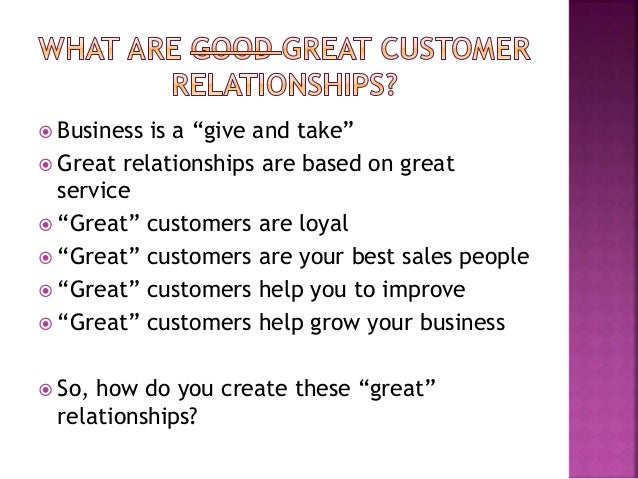 WHAT ARE ~~GOOD~~ GREAT CUSTOMER RELATIONSHIPS?

Business is a “give and take”

Great relationships are based on great service

“Great” customers are loyal

“Great” customers are your best sales people

“Great” customers help you to improve

“Great” customers help grow your business

So, how do you create these “great” relationships?